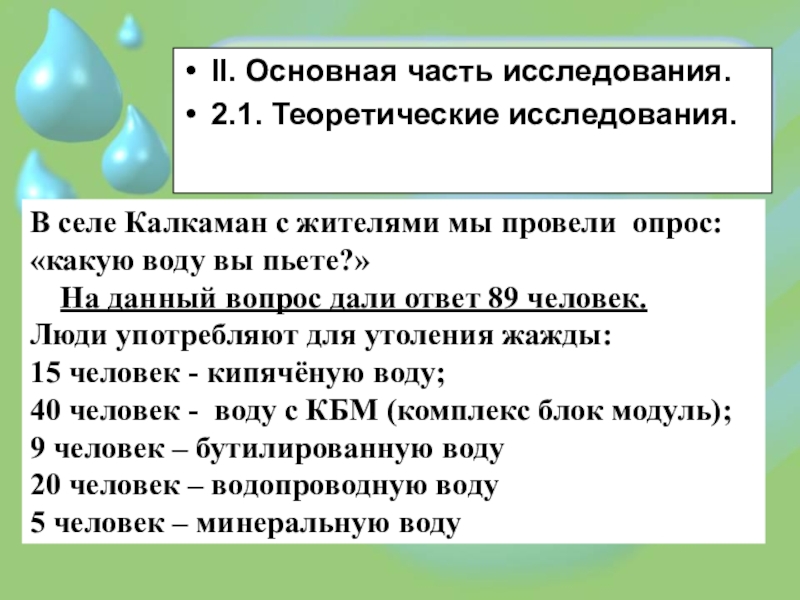 • II. Основная часть исследования.
• 2.1. Теоретические исследования.

В селе Калкаман с жителями мы провели опрос: «какую воду вы пьете?»
На данный вопрос дали ответ 89 человек.
Люди употребляют для утоления жажды:
15 человек - кипячёную воду;
40 человек - воду с КБМ (комплекс блок модуль);
9 человек – бутилированную воду
20 человек – водопроводную воду
5 человек – минеральную воду